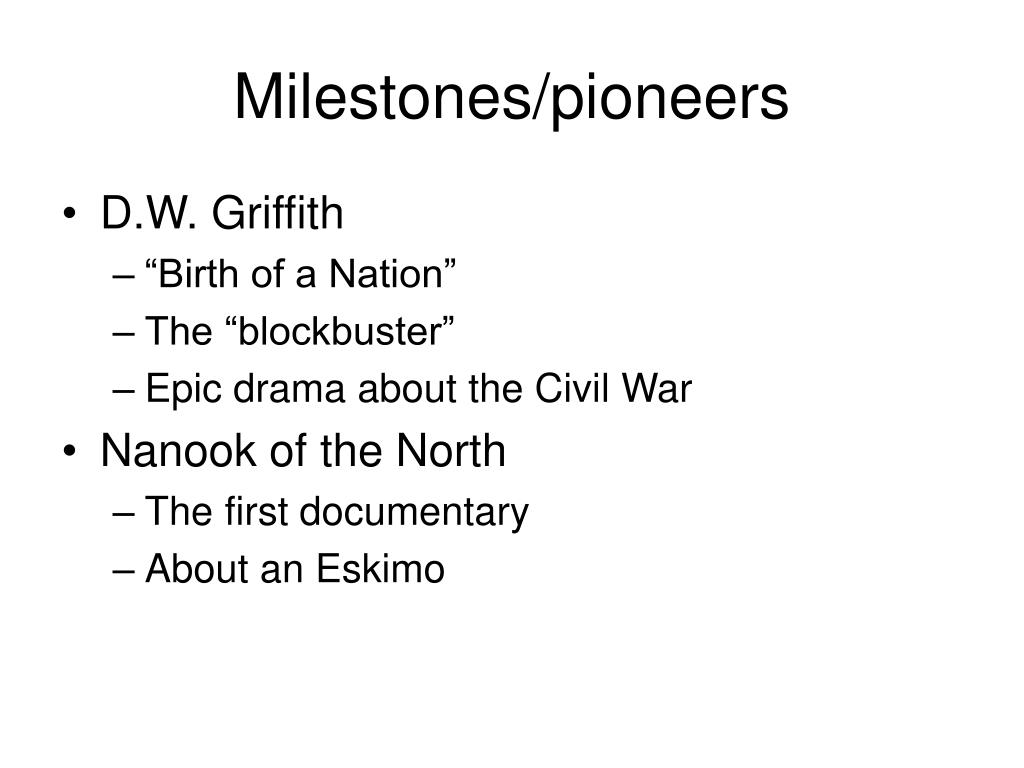 Milestones/pioneers

• D.W. Griffith
– “Birth of a Nation”
– The “blockbuster”
– Epic drama about the Civil War
• Nanook of the North
– The first documentary
– About an Eskimo